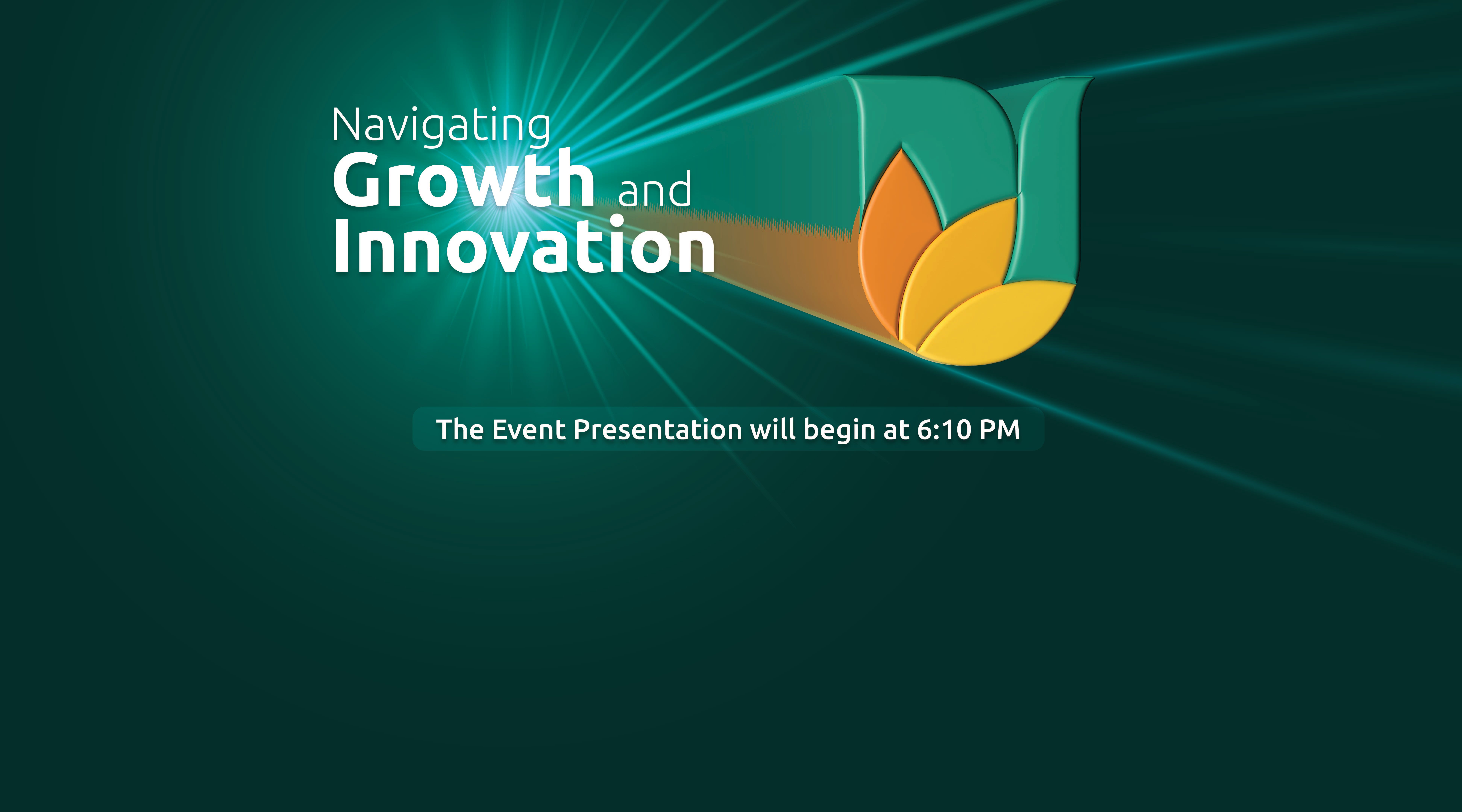 Navigating
Growth and
Innovation

The Event Presentation will begin at 6:10 PM